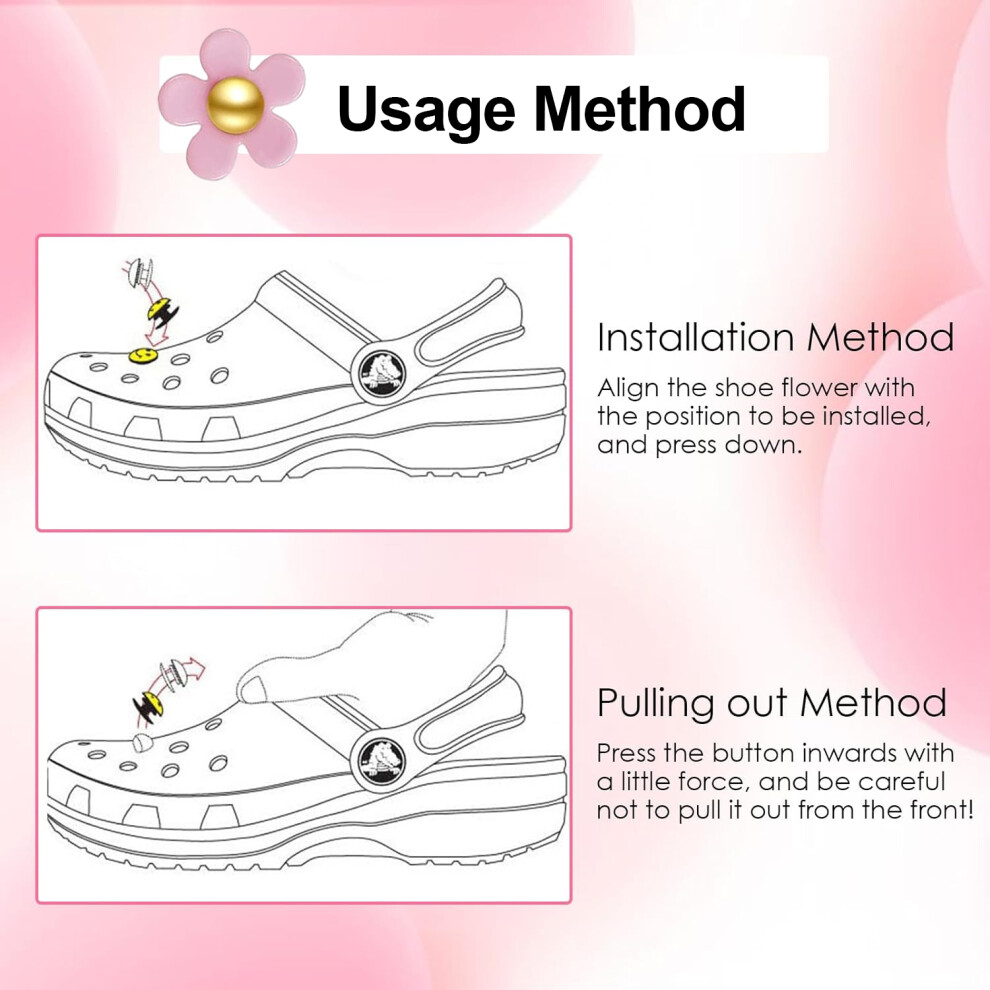 Usage Method

Installation Method
Align the shoe flower with the position to be installed, and press down.

Pulling out Method
Press the button inwards with a little force, and be careful not to pull it out from the front!